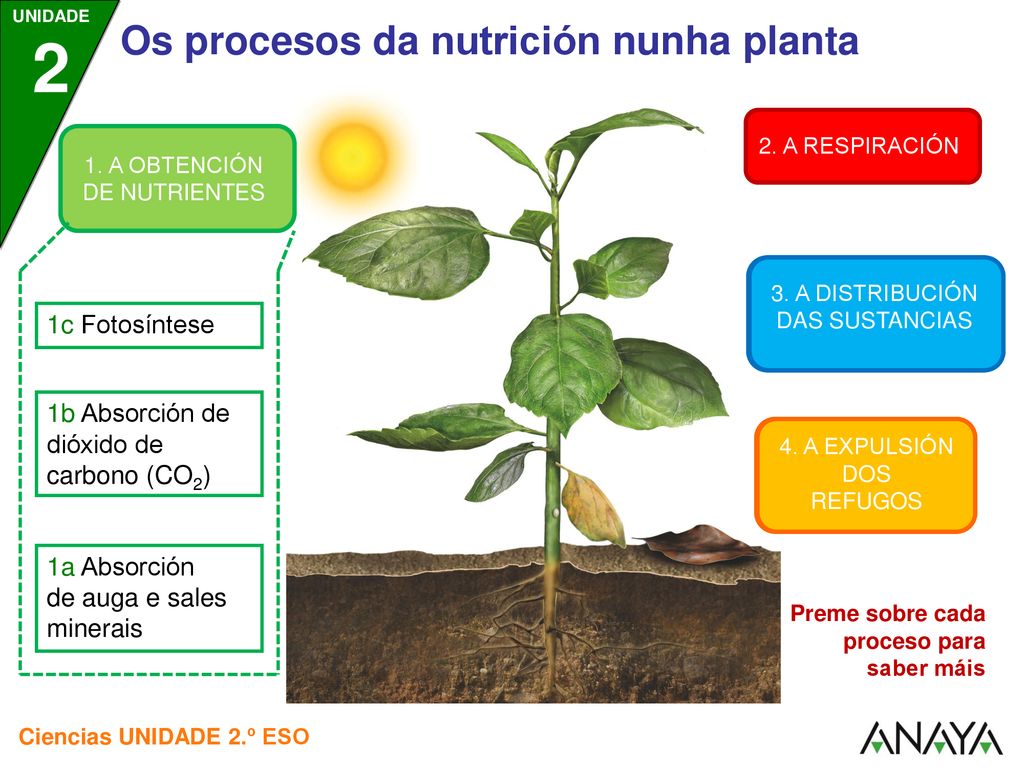 UNIDADE
2
Os procesos da nutrición nunha planta

1. A OBTENCIÓN DE NUTRIENTES

1c Fotosíntese

1b Absorción de dióxido de carbono ($CO_2$)

1a Absorción de auga e sales minerais

2. A RESPIRACIÓN

3. A DISTRIBUCIÓN DAS SUSTANCIAS

4. A EXPULSIÓN DOS REFUGOS

Preme sobre cada proceso para saber máis

Ciencias UNIDADE 2.º ESO

ANAYA